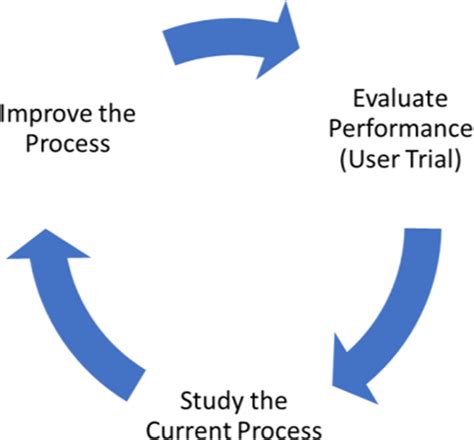 Improve the Process

Evaluate Performance (User Trial)

Study the Current Process